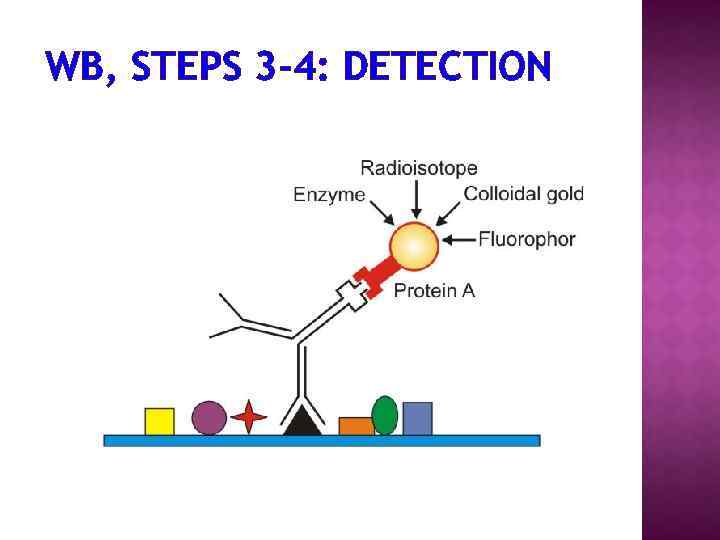 WB, STEPS 3-4: DETECTION

Radioisotope
Enzyme
Colloidal gold
Fluorophor
Protein A